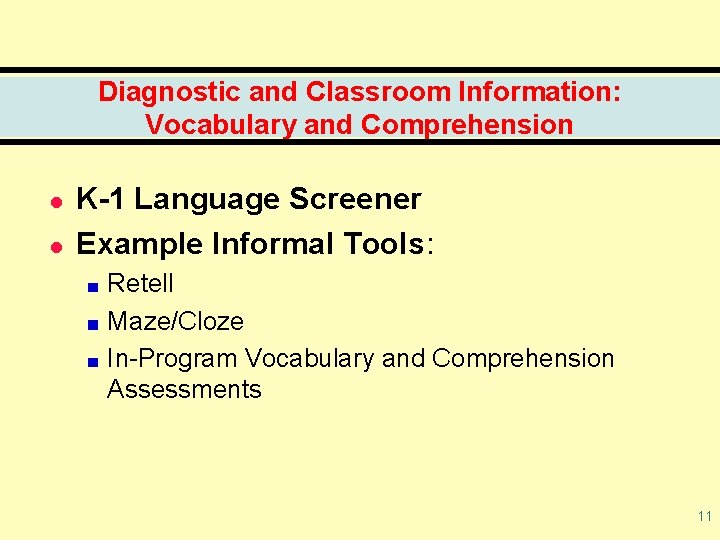 Diagnostic and Classroom Information: Vocabulary and Comprehension

- K-1 Language Screener
- Example Informal Tools:
  - Retell
  - Maze/Cloze
  - In-Program Vocabulary and Comprehension Assessments

11